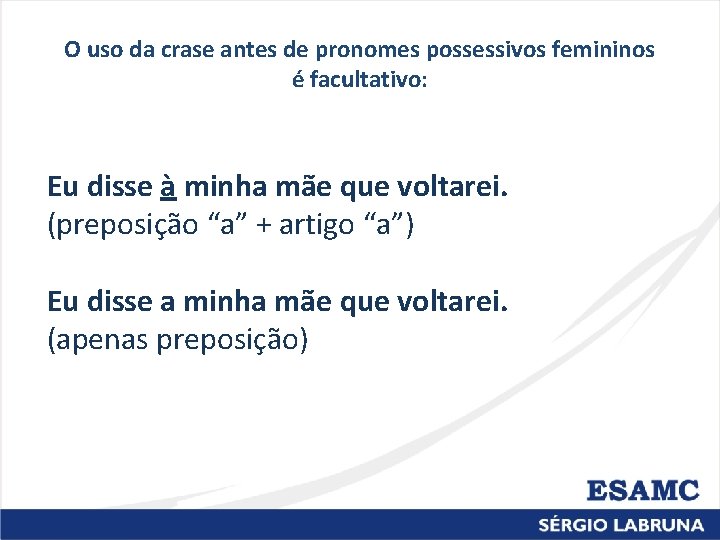 O uso da crase antes de pronomes possessivos femininos é facultativo:

Eu disse à minha mãe que voltarei.
(preposição “a” + artigo “a”)

Eu disse a minha mãe que voltarei.
(apenas preposição)

ESAMC

SÉRGIO LABRUNA